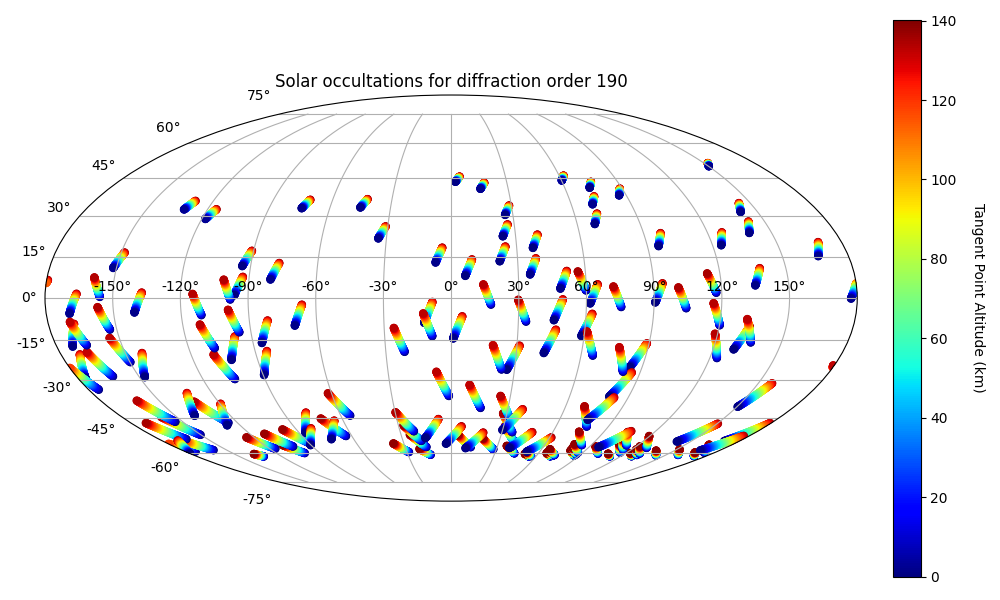 Solar occultations for diffraction order 190

75°
60°
45°
30°
15°
0°
-15°
-30°
-45°
-60°
-75°

-150° -120° -90° -60° -30° 0° 30° 60° 90° 120° 150°

140
120
100
80
60
40
20
0

Tangent Point Altitude (km)